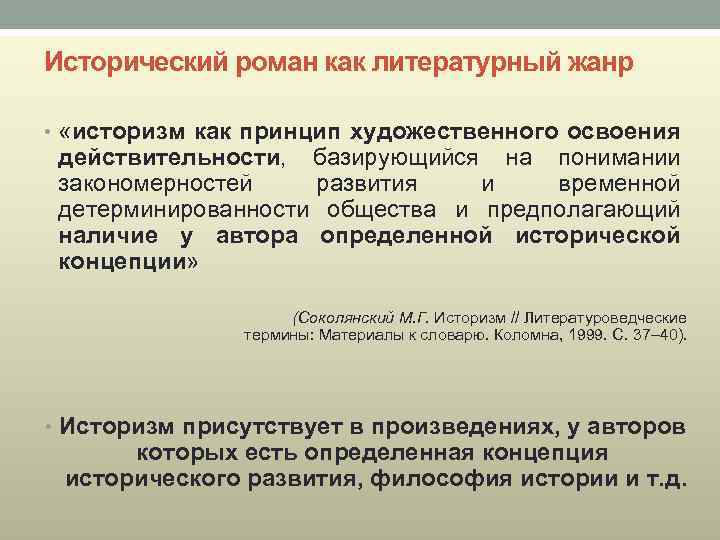 Исторический роман как литературный жанр

• «историзм как принцип художественного освоения действительности, базирующийся на понимании закономерностей развития и временной детерминированности общества и предполагающий наличие у автора определенной исторической концепции»

(Соколянский М.Г. Историзм // Литературоведческие термины: Материалы к словарю. Коломна, 1999. С. 37–40).

• Историзм присутствует в произведениях, у авторов которых есть определенная концепция исторического развития, философия истории и т.д.